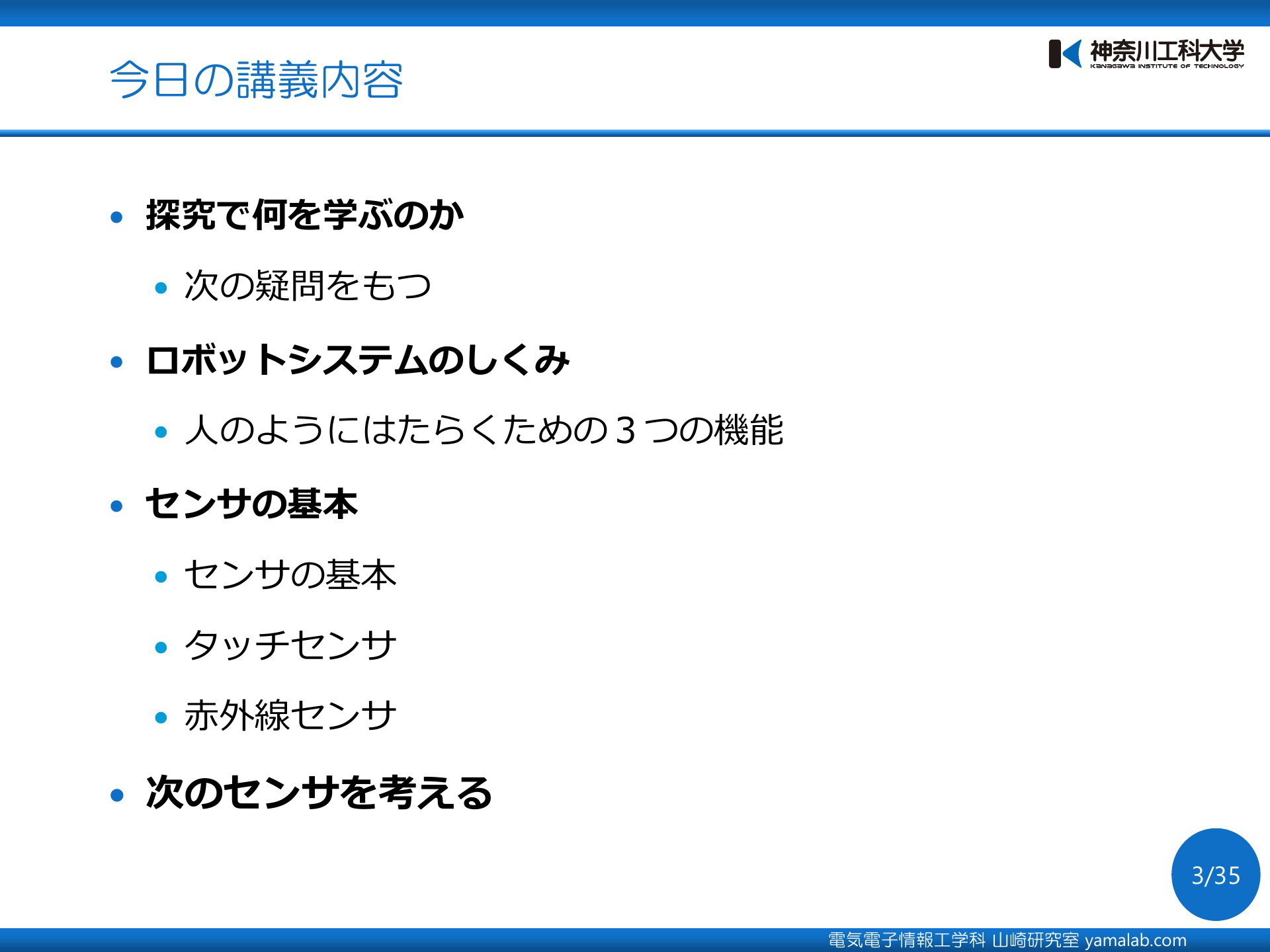 今日の講義内容

神奈川工科大学
KANAGAWA INSTITUTE OF TECHNOLOGY

• 探究で何を学ぶのか
  • 次の疑問をもつ
• ロボットシステムのしくみ
  • 人のようにはたらくための３つの機能
• センサの基本
  • センサの基本
  • タッチセンサ
  • 赤外線センサ
• 次のセンサを考える

3/35

電気電子情報工学科 山崎研究室 yamalab.com